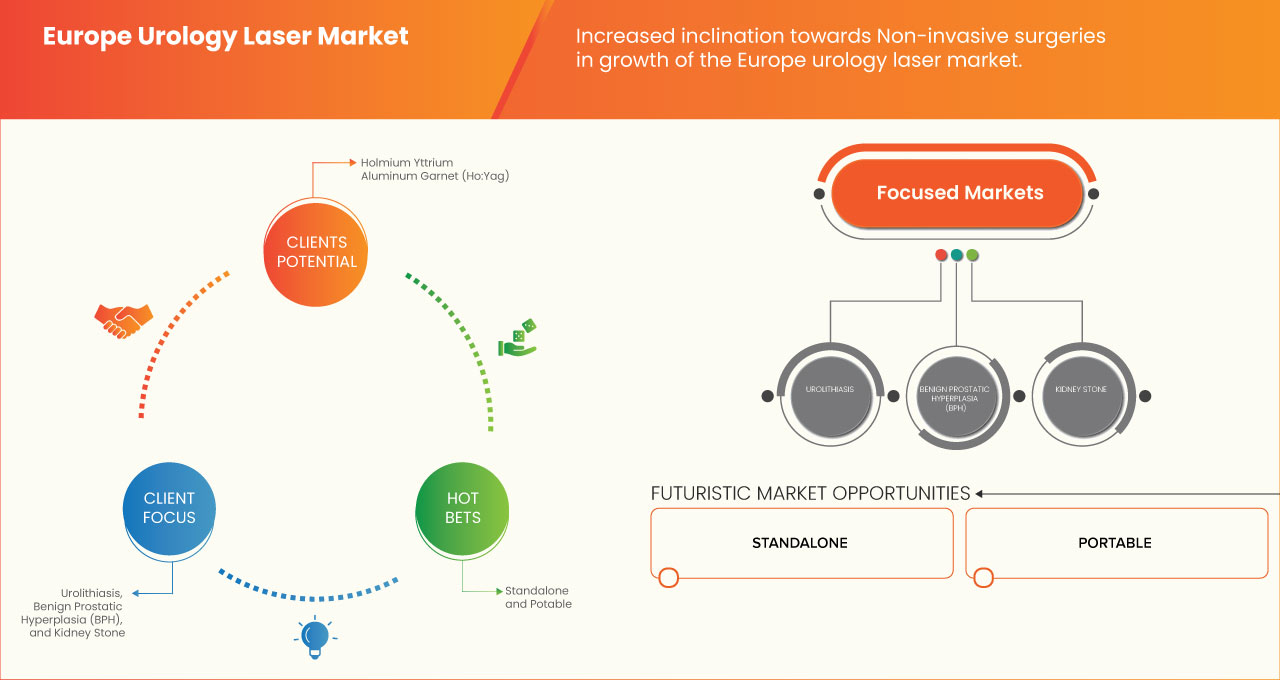 Europe Urology Laser Market

Increased inclination towards Non-invasive surgeries in growth of the Europe urology laser market.

Holmium Yttrium Aluminum Garnet (Ho:Yag)

CLIENTS POTENTIAL

CLIENT FOCUS

HOT BETS

Urolithiasis, Benign Prostatic Hyperplasia (BPH), and Kidney Stone

Standalone and Potable

Focused Markets

UROLITHIASIS

BENIGN PROSTATIC HYPERPLASIA (BPH)

KIDNEY STONE

FUTURISTIC MARKET OPPORTUNITIES

STANDALONE

PORTABLE